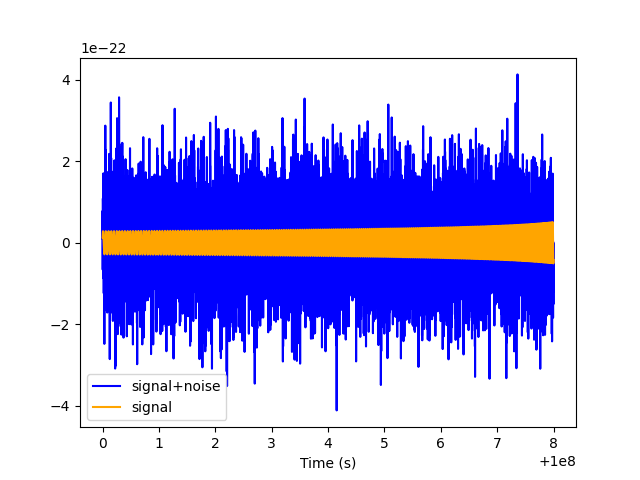 1e−22

4
2
0
−2
−4

signal+noise
signal

0 1 2 3 4 5 6 7 8
Time (s)
+1e8